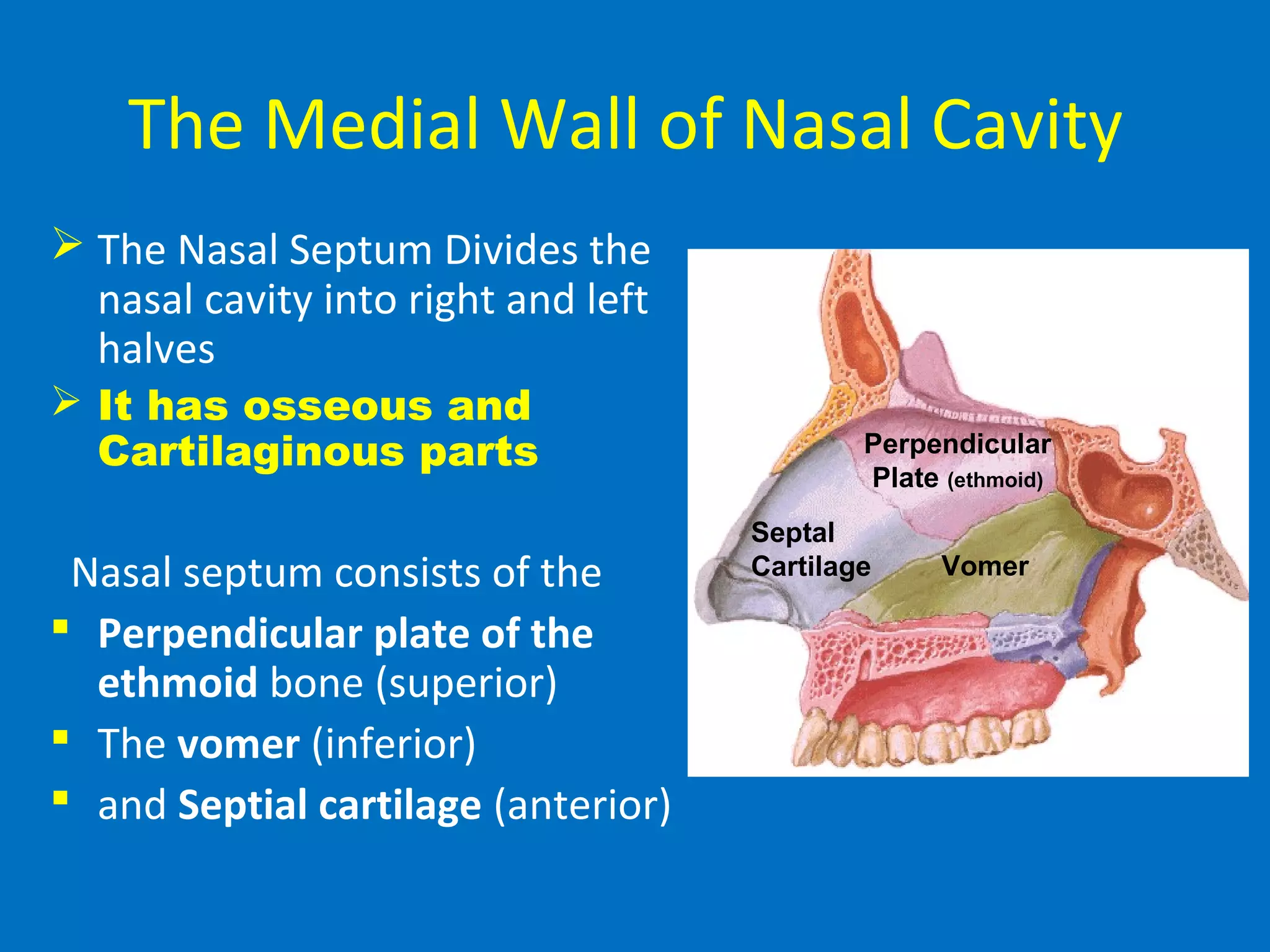 The Medial Wall of Nasal Cavity

➢ The Nasal Septum Divides the nasal cavity into right and left halves

➢ It has osseous and Cartilaginous parts

Nasal septum consists of the

▪ Perpendicular plate of the ethmoid bone (superior)

▪ The vomer (inferior)

▪ and Septial cartilage (anterior)

Perpendicular Plate (ethmoid)

Septal Cartilage

Vomer